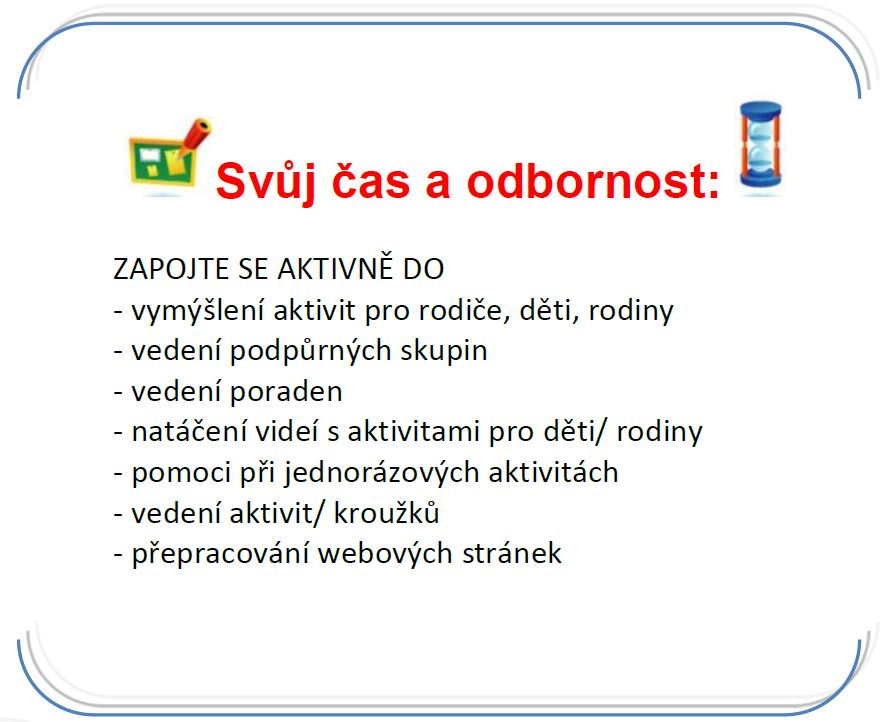 Svůj čas a odbornost:

ZAPOJTE SE AKTIVNĚ DO
- vymýšlení aktivit pro rodiče, děti, rodiny
- vedení podpůrných skupin
- vedení poraden
- natáčení videí s aktivitami pro děti/ rodiny
- pomoci při jednorázových aktivitách
- vedení aktivit/ kroužků
- přepracování webových stránek